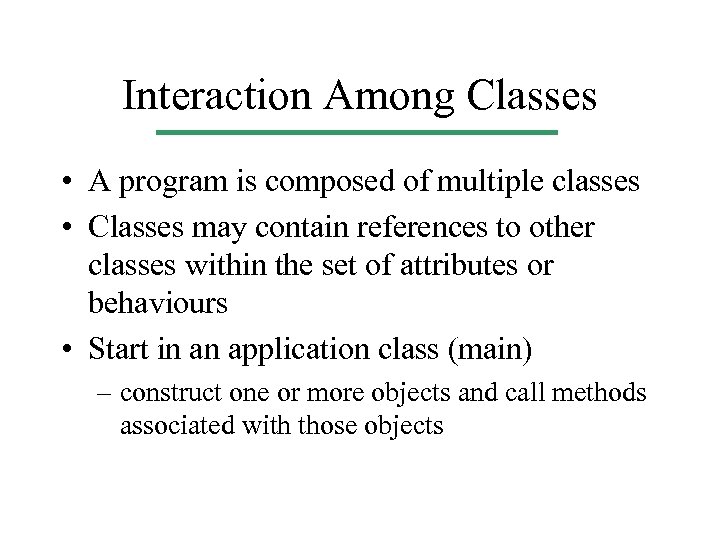 Interaction Among Classes

• A program is composed of multiple classes
• Classes may contain references to other classes within the set of attributes or behaviours
• Start in an application class (main)
– construct one or more objects and call methods associated with those objects